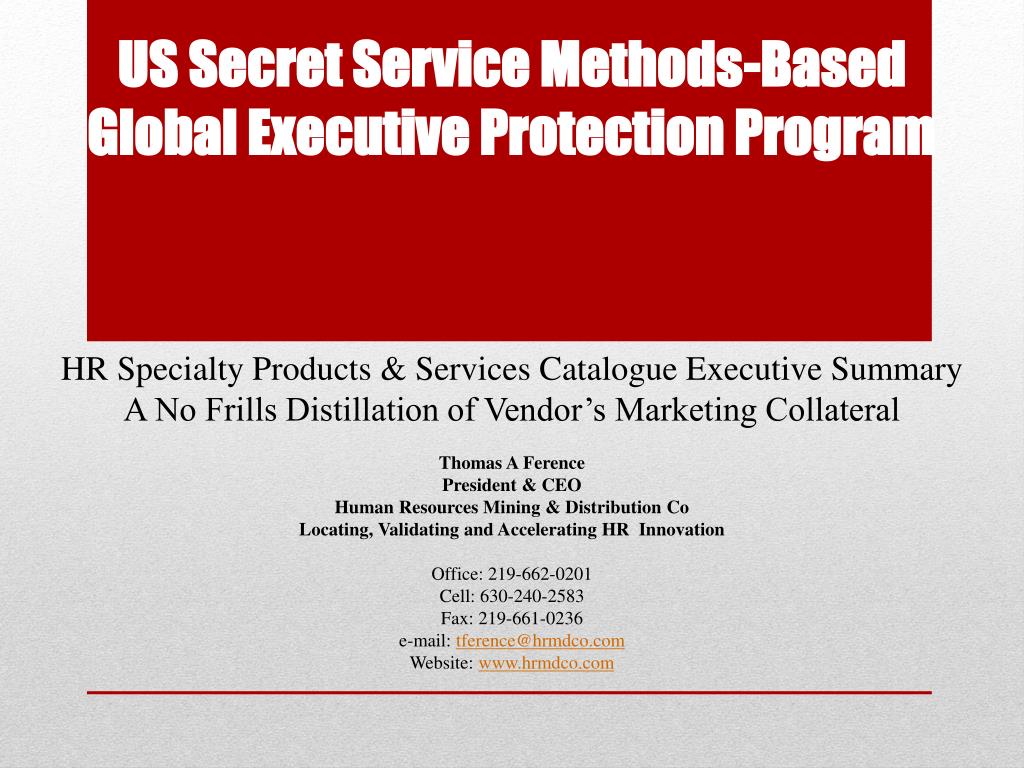 US Secret Service Methods-Based Global Executive Protection Program

HR Specialty Products & Services Catalogue Executive Summary
A No Frills Distillation of Vendor's Marketing Collateral

Thomas A Ference
President & CEO
Human Resources Mining & Distribution Co
Locating, Validating and Accelerating HR Innovation

Office: 219-662-0201
Cell: 630-240-2583
Fax: 219-661-0236
e-mail: tference@hrmdco.com
Website: www.hrmdco.com